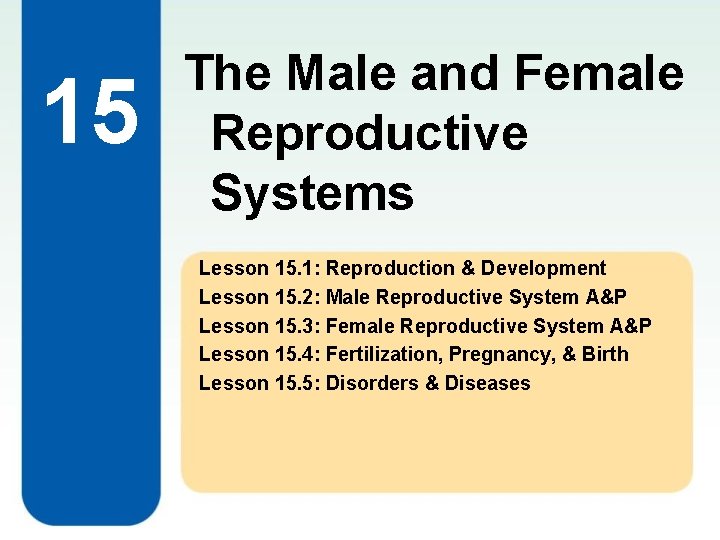 15

The Male and Female Reproductive Systems

Lesson 15.1: Reproduction & Development
Lesson 15.2: Male Reproductive System A&P
Lesson 15.3: Female Reproductive System A&P
Lesson 15.4: Fertilization, Pregnancy, & Birth
Lesson 15.5: Disorders & Diseases